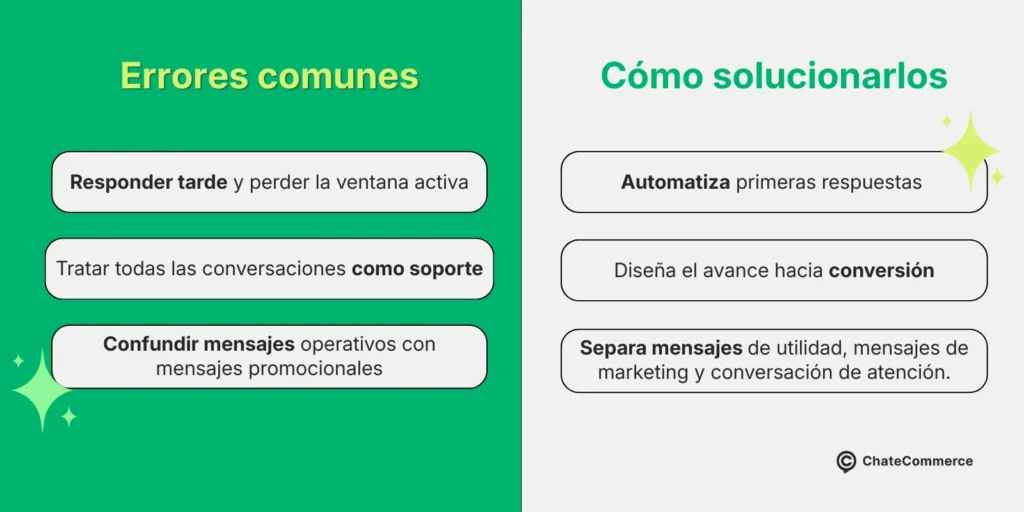 Errores comunes

Responder tarde y perder la ventana activa

Tratar todas las conversaciones como soporte

Confundir mensajes operativos con mensajes promocionales

Cómo solucionarlos

Automatiza primeras respuestas

Diseña el avance hacia conversión

Separa mensajes de utilidad, mensajes de marketing y conversación de atención.

ChateCommerce